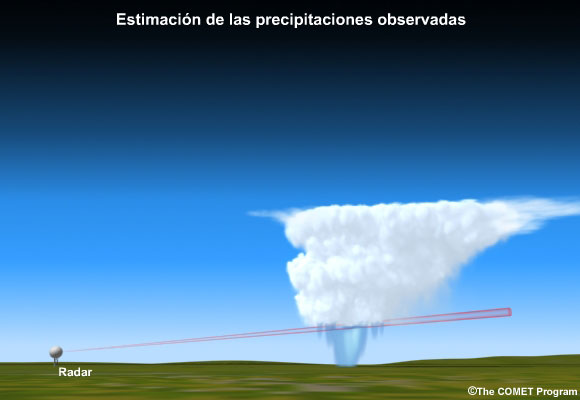 Estimación de las precipitaciones observadas

Radar

©The COMET Program